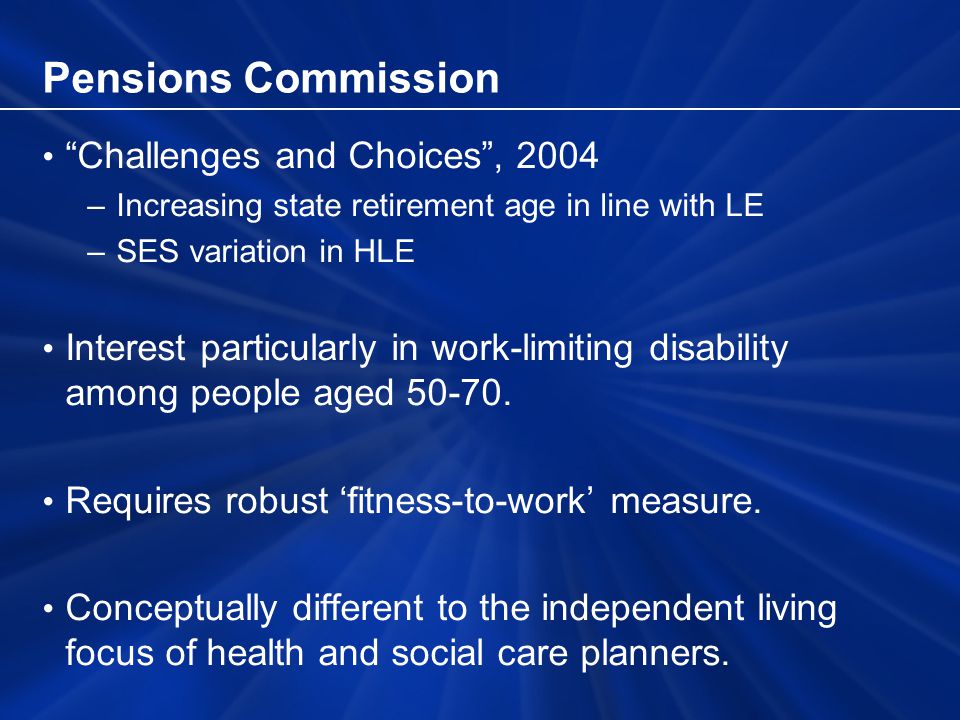 Pensions Commission

• “Challenges and Choices”, 2004
– Increasing state retirement age in line with LE
– SES variation in HLE

• Interest particularly in work-limiting disability among people aged 50-70.

• Requires robust ‘fitness-to-work’ measure.

• Conceptually different to the independent living focus of health and social care planners.